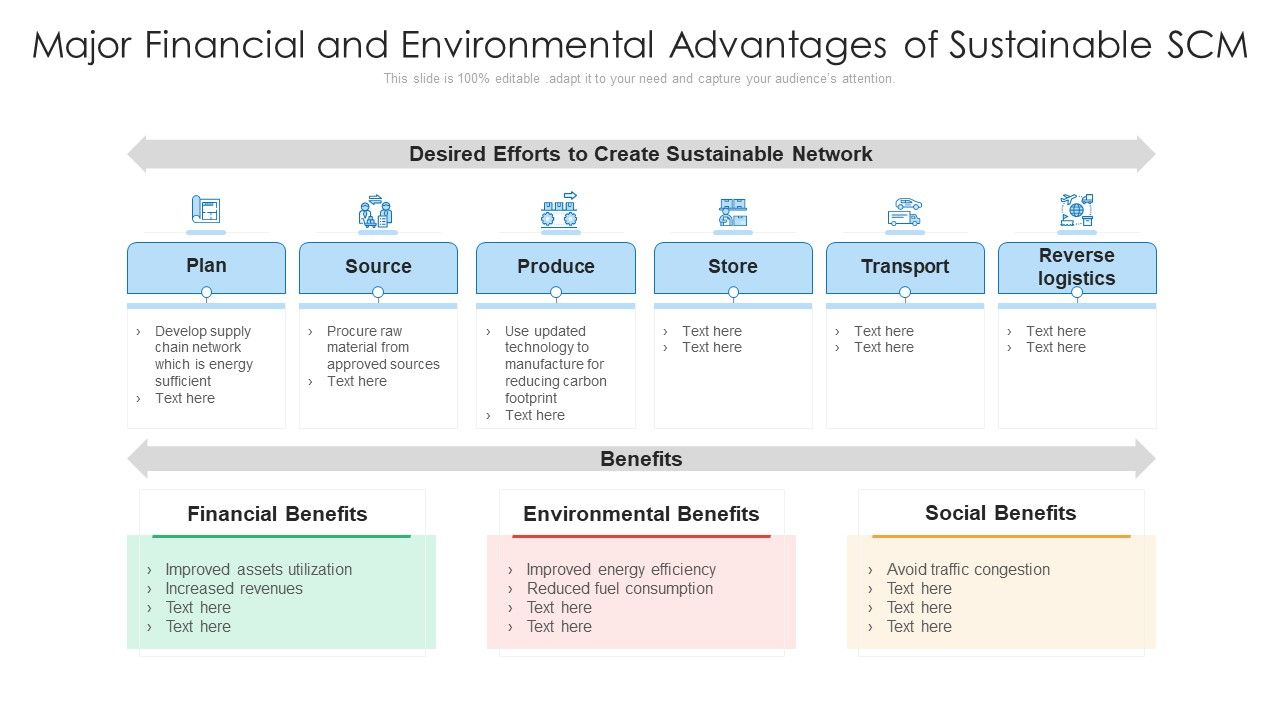 Major Financial and Environmental Advantages of Sustainable SCM

This slide is 100% editable .adapt it to your need and capture your audience's attention.

Desired Efforts to Create Sustainable Network

Plan
› Develop supply chain network which is energy sufficient
› Text here

Source
› Procure raw material from approved sources
› Text here

Produce
› Use updated technology to manufacture for reducing carbon footprint
› Text here

Store
› Text here
› Text here

Transport
› Text here
› Text here

Reverse logistics
› Text here
› Text here

Benefits

Financial Benefits
› Improved assets utilization
› Increased revenues
› Text here
› Text here

Environmental Benefits
› Improved energy efficiency
› Reduced fuel consumption
› Text here
› Text here

Social Benefits
› Avoid traffic congestion
› Text here
› Text here
› Text here